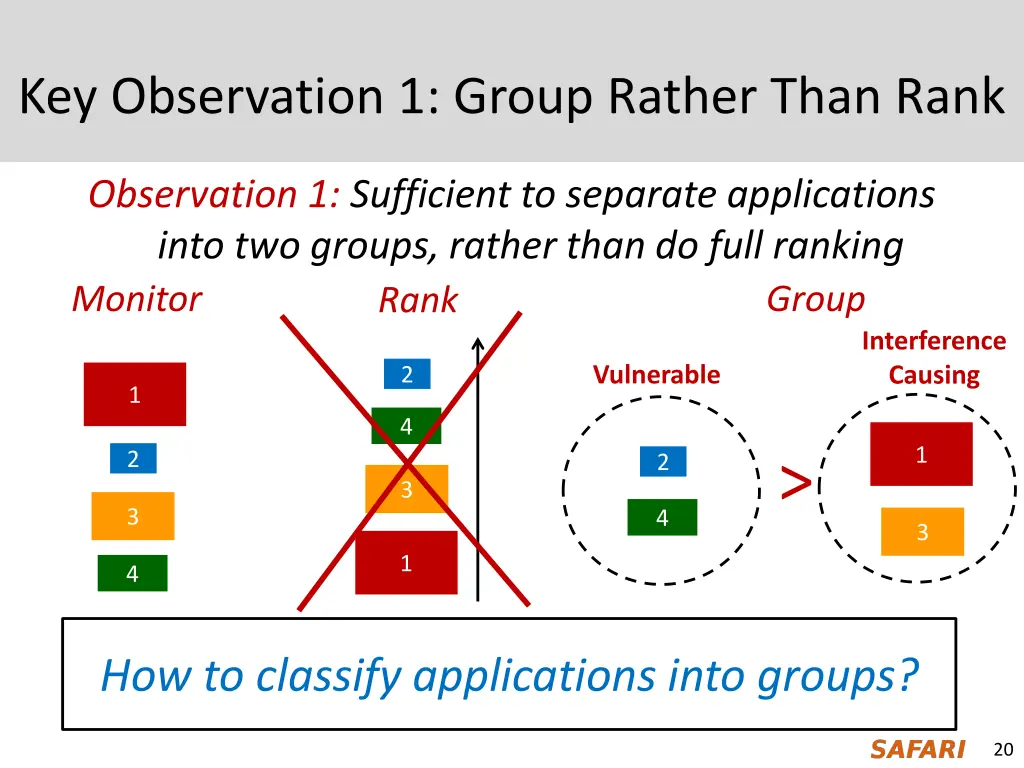 Key Observation 1: Group Rather Than Rank

Observation 1: Sufficient to separate applications into two groups, rather than do full ranking

Monitor

1

2

3

4

Rank

2

4

3

1

Group

Vulnerable

2

4

>

Interference Causing

1

3

How to classify applications into groups?

SAFARI

20